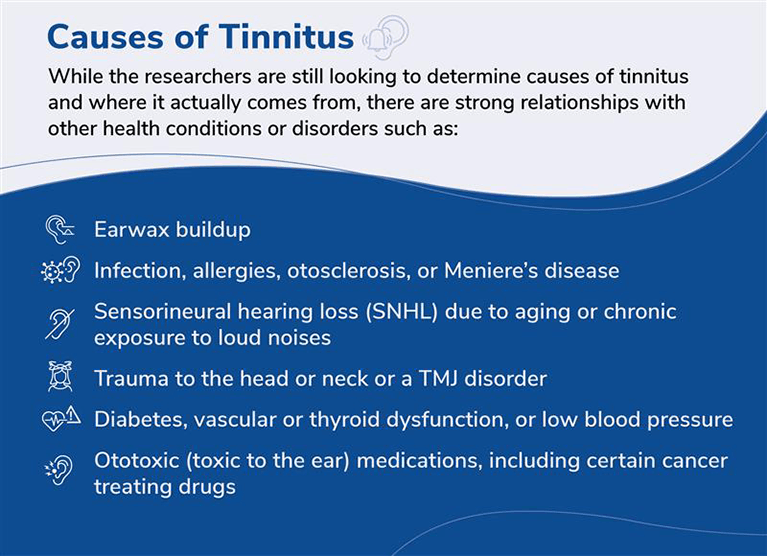 Causes of Tinnitus

While the researchers are still looking to determine causes of tinnitus and where it actually comes from, there are strong relationships with other health conditions or disorders such as:

Earwax buildup

Infection, allergies, otosclerosis, or Meniere's disease

Sensorineural hearing loss (SNHL) due to aging or chronic exposure to loud noises

Trauma to the head or neck or a TMJ disorder

Diabetes, vascular or thyroid dysfunction, or low blood pressure

Ototoxic (toxic to the ear) medications, including certain cancer treating drugs